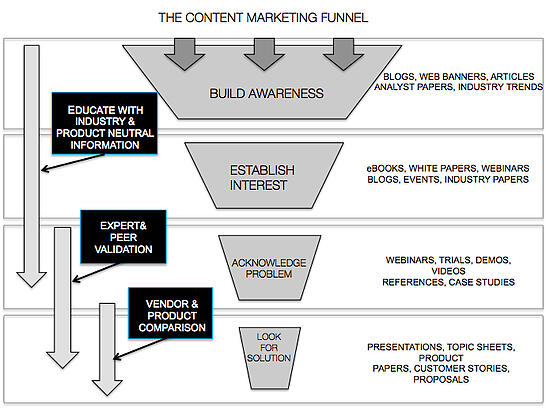 THE CONTENT MARKETING FUNNEL

BUILD AWARENESS

BLOGS, WEB BANNERS, ARTICLES
ANALYST PAPERS, INDUSTRY TRENDS

EDUCATE WITH INDUSTRY & PRODUCT NEUTRAL INFORMATION

ESTABLISH INTEREST

eBOOKS, WHITE PAPERS, WEBINARS
BLOGS, EVENTS, INDUSTRY PAPERS

EXPERT& PEER VALIDATION

ACKNOWLEDGE PROBLEM

WEBINARS, TRIALS, DEMOS, VIDEOS
REFERENCES, CASE STUDIES

VENDOR & PRODUCT COMPARISON

LOOK FOR SOLUTION

PRESENTATIONS, TOPIC SHEETS, PRODUCT
PAPERS, CUSTOMER STORIES, PROPOSALS